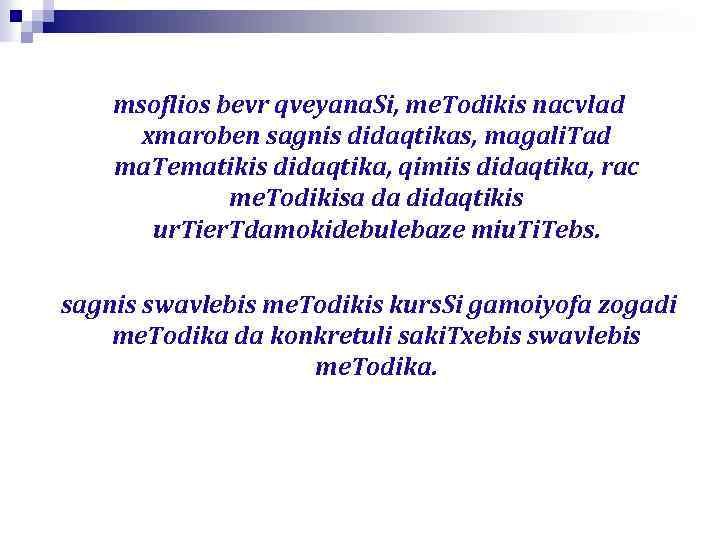 msoflios bevr qveyanaSi, meTodikis nacvlad xmaroben sagnis didaqtikas, magaliTad maTematikis didaqtika, qimiis didaqtika, rac meTodikisa da didaqtikis urTierTdamokidebulebaze miuTiTebs.

sagnis swavlebis meTodikis kursSi gamoiyofa zogadi meTodika da konkretuli sakiTxebis swavlebis meTodika.